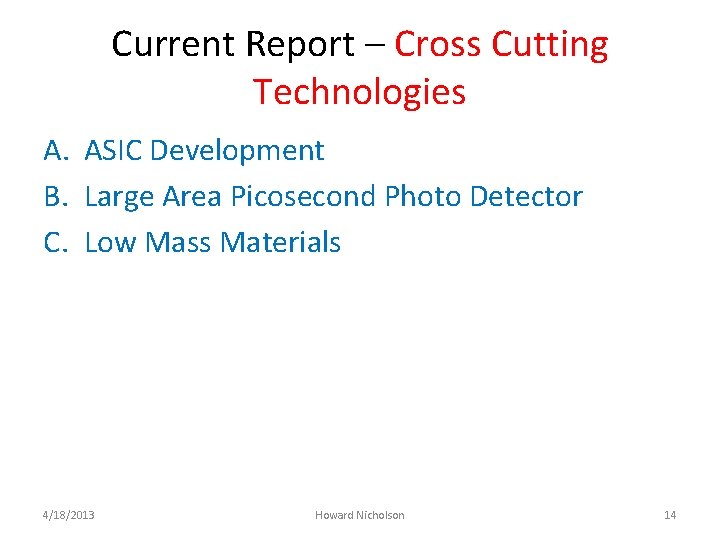 Current Report – Cross Cutting Technologies

A. ASIC Development
B. Large Area Picosecond Photo Detector
C. Low Mass Materials

4/18/2013 Howard Nicholson 14